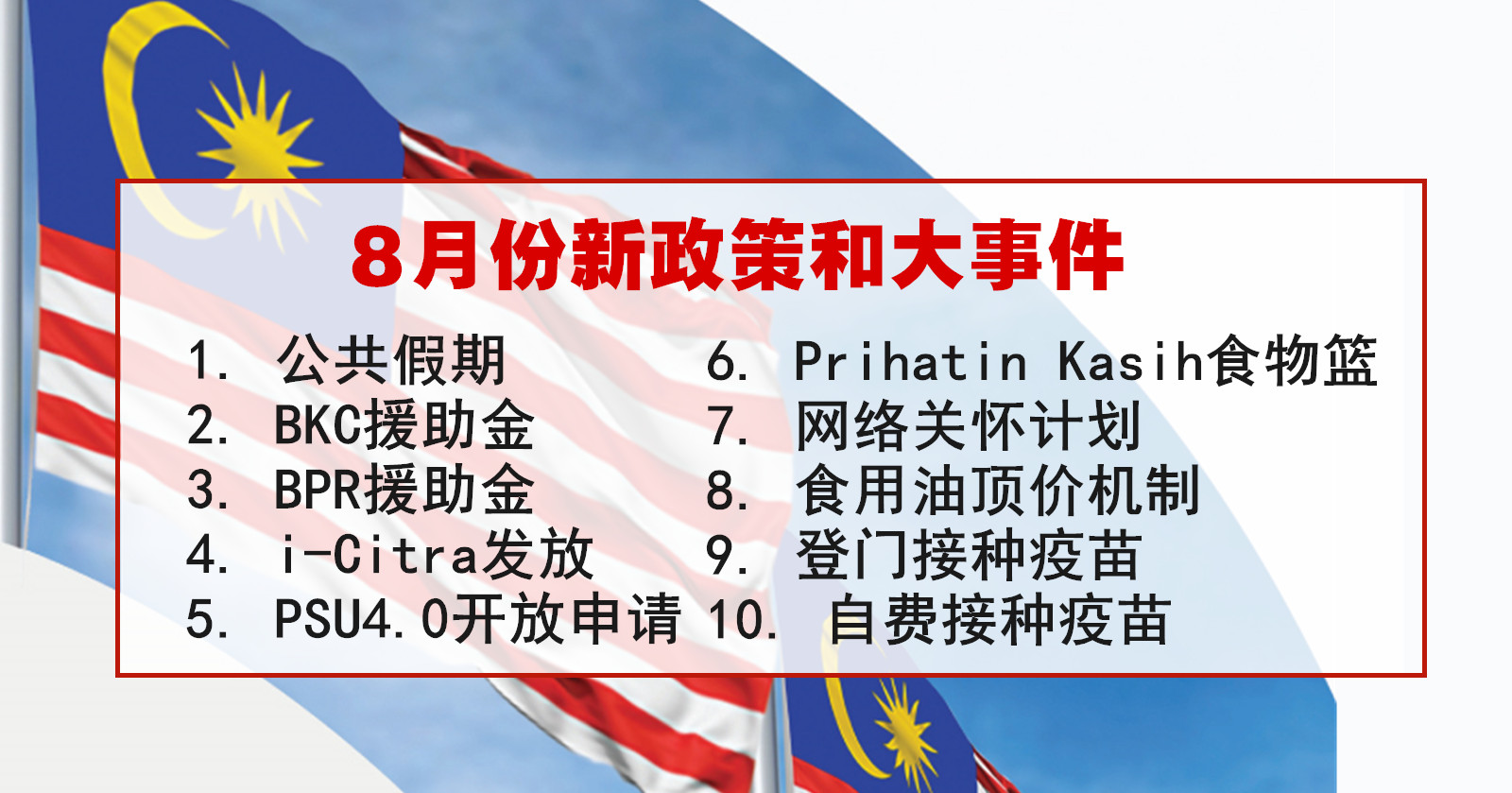 8月份新政策和大事件

1. 公共假期
2. BKC援助金
3. BPR援助金
4. i-Citra发放
5. PSU4.0开放申请

6. Prihatin Kasih食物篮
7. 网络关怀计划
8. 食用油顶价机制
9. 登门接种疫苗
10. 自费接种疫苗